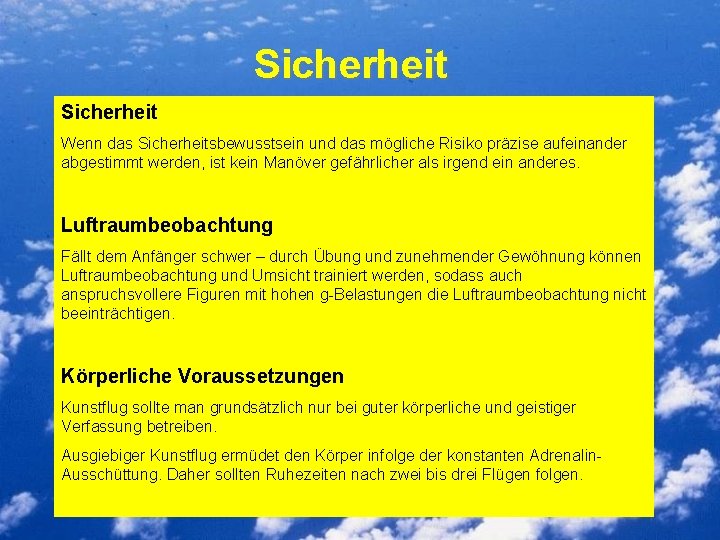 Sicherheit

Sicherheit

Wenn das Sicherheitsbewusstsein und das mögliche Risiko präzise aufeinander abgestimmt werden, ist kein Manöver gefährlicher als irgend ein anderes.

Luftraumbeobachtung

Fällt dem Anfänger schwer – durch Übung und zunehmender Gewöhnung können Luftraumbeobachtung und Umsicht trainiert werden, sodass auch anspruchsvollere Figuren mit hohen g-Belastungen die Luftraumbeobachtung nicht beeinträchtigen.

Körperliche Voraussetzungen

Kunstflug sollte man grundsätzlich nur bei guter körperliche und geistiger Verfassung betreiben.

Ausgiebiger Kunstflug ermüdet den Körper infolge der konstanten Adrenalin-Ausschüttung. Daher sollten Ruhezeiten nach zwei bis drei Flügen folgen.